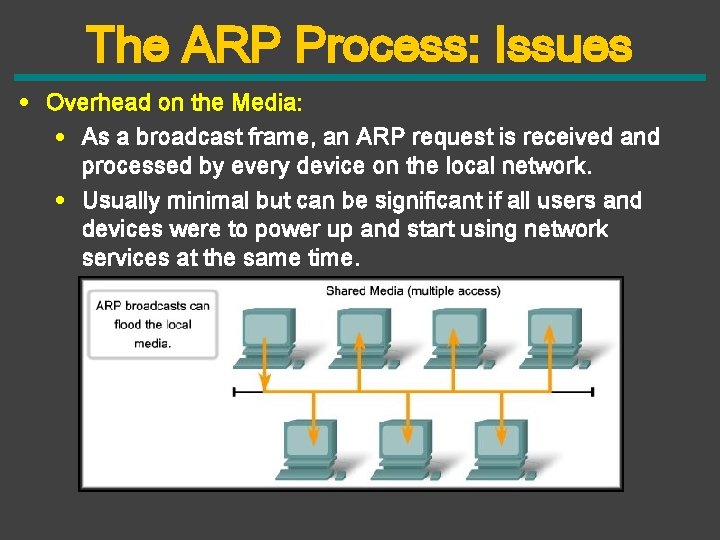 The ARP Process: Issues

• Overhead on the Media:
  • As a broadcast frame, an ARP request is received and processed by every device on the local network.
  • Usually minimal but can be significant if all users and devices were to power up and start using network services at the same time.

ARP broadcasts can flood the local media.

Shared Media (multiple access)